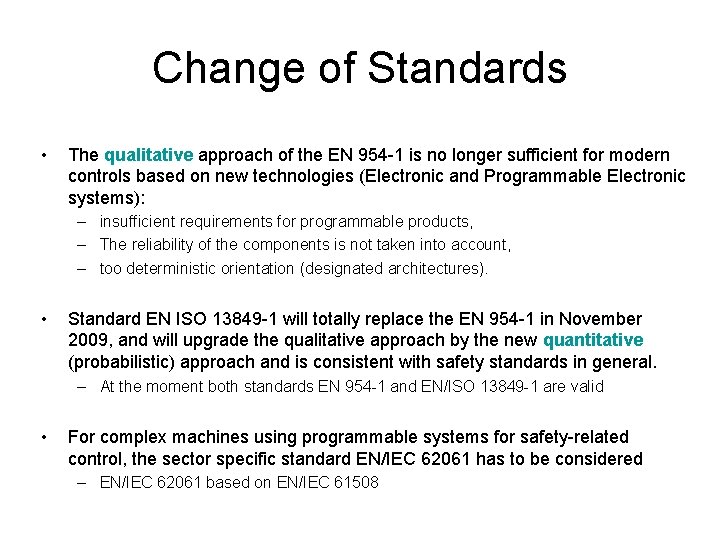 Change of Standards

• The qualitative approach of the EN 954-1 is no longer sufficient for modern controls based on new technologies (Electronic and Programmable Electronic systems):
– insufficient requirements for programmable products,
– The reliability of the components is not taken into account,
– too deterministic orientation (designated architectures).

• Standard EN ISO 13849-1 will totally replace the EN 954-1 in November 2009, and will upgrade the qualitative approach by the new quantitative (probabilistic) approach and is consistent with safety standards in general.
– At the moment both standards EN 954-1 and EN/ISO 13849-1 are valid

• For complex machines using programmable systems for safety-related control, the sector specific standard EN/IEC 62061 has to be considered
– EN/IEC 62061 based on EN/IEC 61508